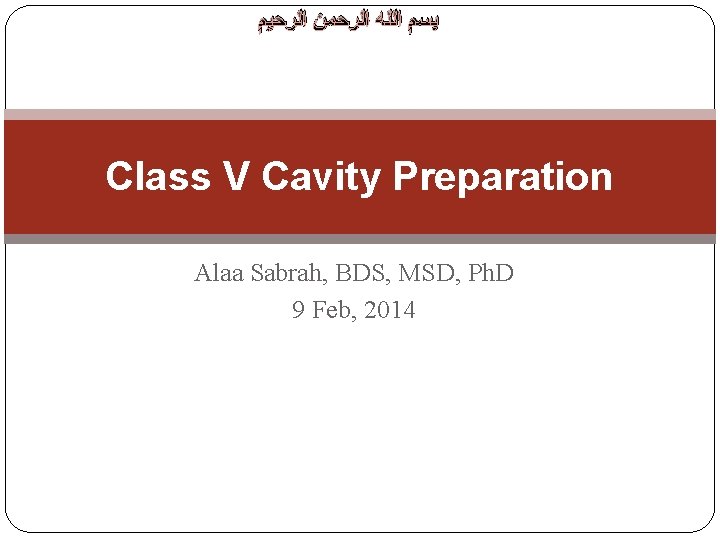 بسم الله الرحمن الرحيم

Class V Cavity Preparation

Alaa Sabrah, BDS, MSD, PhD
9 Feb, 2014